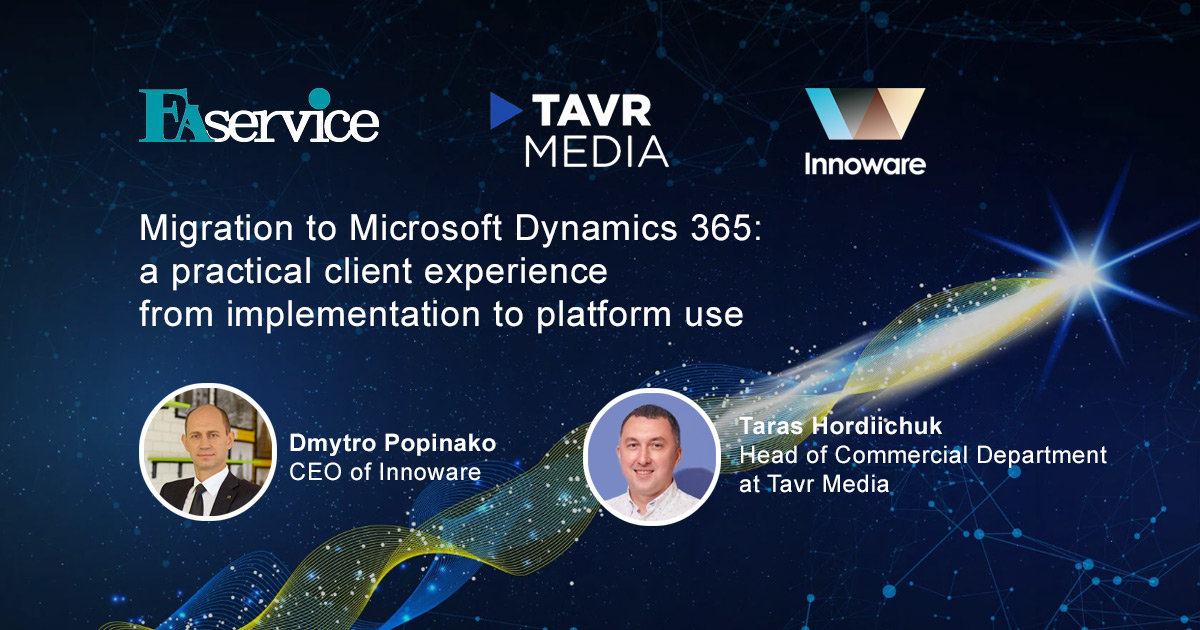 FAservice

TAVR MEDIA

Innoware

Migration to Microsoft Dynamics 365: a practical client experience from implementation to platform use

Dmytro Popinako
CEO of Innoware

Taras Hordiichuk
Head of Commercial Department at Tavr Media